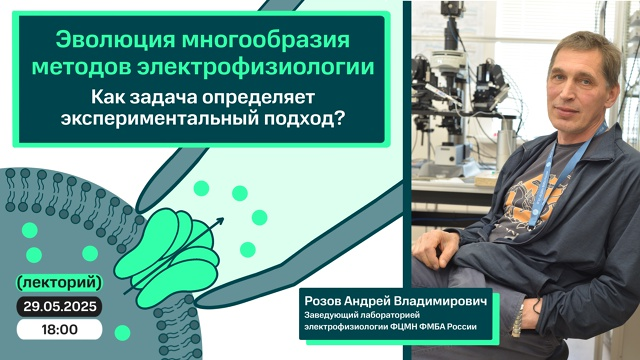 Эволюция многообразия методов электрофизиологии

Как задача определяет экспериментальный подход?

(лекторий)

29.05.2025

18:00

Розов Андрей Владимирович

Заведующий лабораторией электрофизиологии ФЦМН ФМБА России